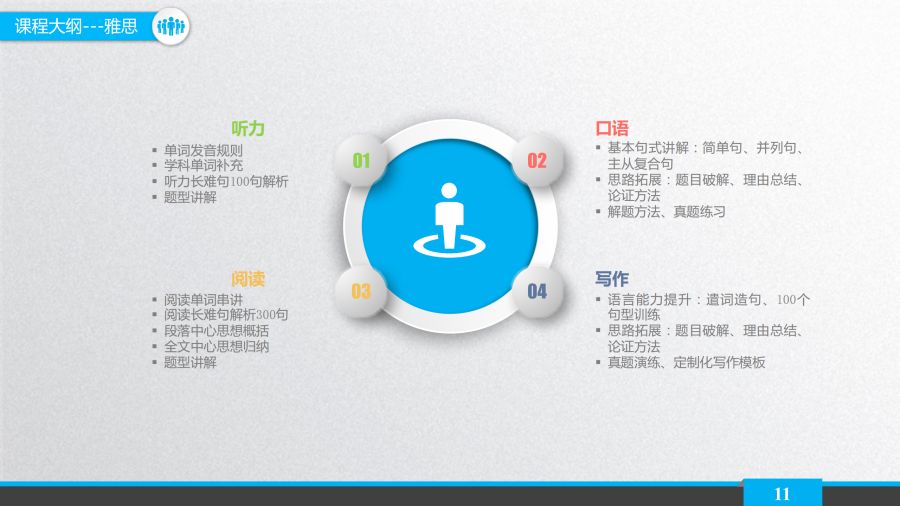 课程大纲---雅思

听力
▪ 单词发音规则
▪ 学科单词补充
▪ 听力长难句100句解析
▪ 题型讲解

01

02

口语
▪ 基本句式讲解：简单句、并列句、主从复合句
▪ 思路拓展：题目破解、理由总结、论证方法
▪ 解题方法、真题练习

阅读
▪ 阅读单词串讲
▪ 阅读长难句解析300句
▪ 段落中心思想概括
▪ 全文中心思想归纳
▪ 题型讲解

03

04

写作
▪ 语言能力提升：遣词造句、100个句型训练
▪ 思路拓展：题目破解、理由总结、论证方法
▪ 真题演练、定制化写作模板

11